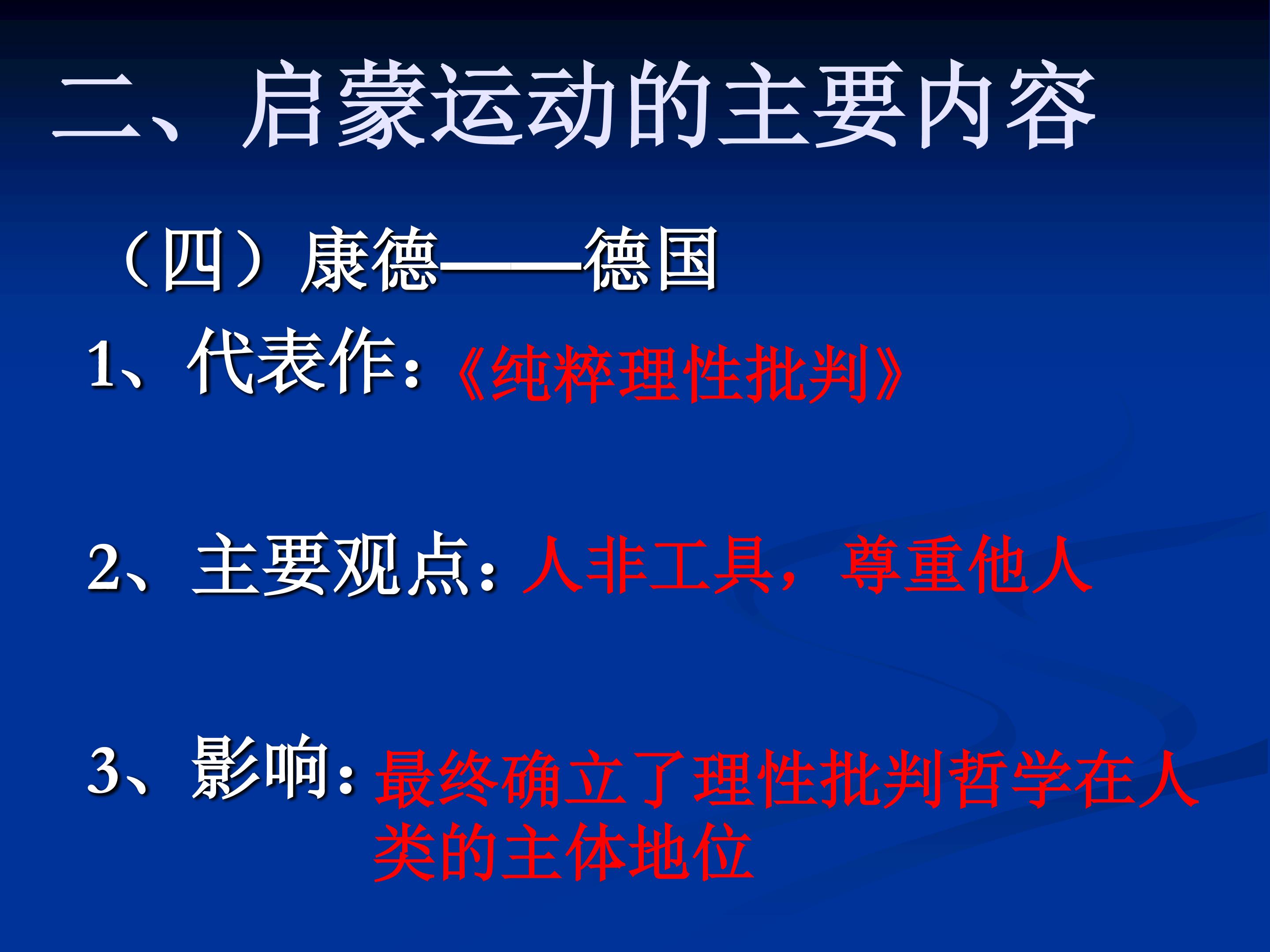 二、启蒙运动的主要内容

（四）康德——德国

1、代表作：《纯粹理性批判》

2、主要观点：人非工具，尊重他人

3、影响：最终确立了理性批判哲学在人类的主体地位